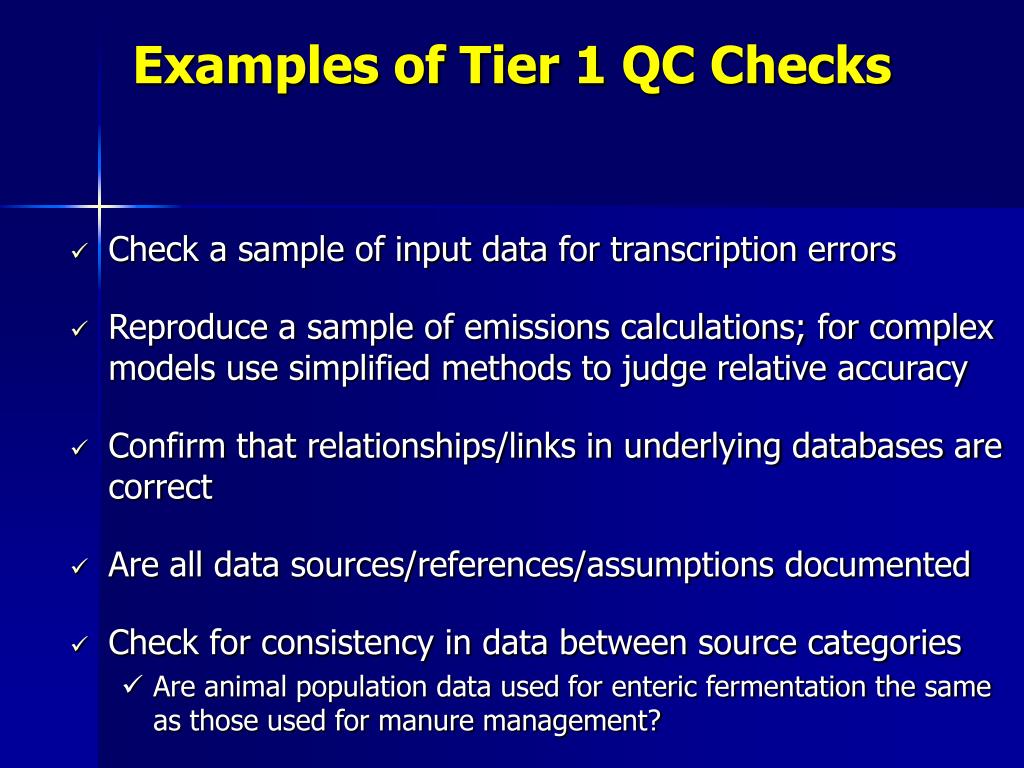 Examples of Tier 1 QC Checks

✓ Check a sample of input data for transcription errors

✓ Reproduce a sample of emissions calculations; for complex models use simplified methods to judge relative accuracy

✓ Confirm that relationships/links in underlying databases are correct

✓ Are all data sources/references/assumptions documented

✓ Check for consistency in data between source categories
✓ Are animal population data used for enteric fermentation the same as those used for manure management?